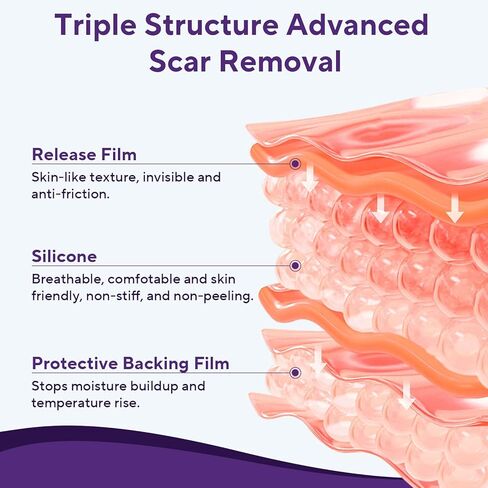 Triple Structure Advanced Scar Removal

Release Film
Skin-like texture, invisible and anti-friction.

Silicone
Breathable, comfotable and skin friendly, non-stiff, and non-peeling.

Protective Backing Film
Stops moisture buildup and temperature rise.